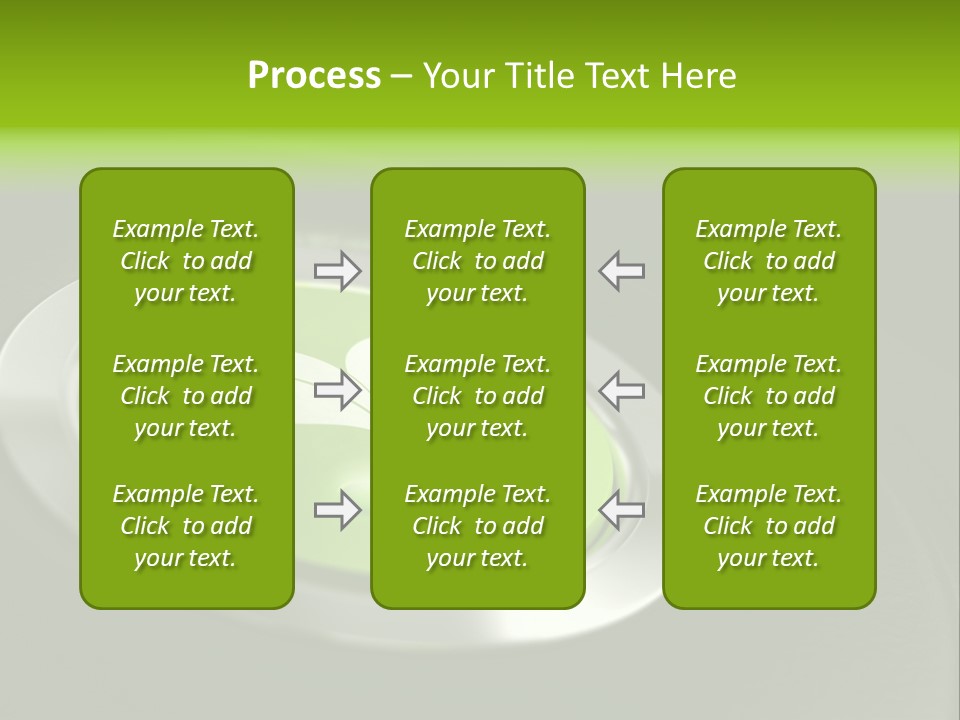 Process – Your Title Text Here

Example Text. Click to add your text.

Example Text. Click to add your text.

Example Text. Click to add your text.

Example Text. Click to add your text.

Example Text. Click to add your text.

Example Text. Click to add your text.

Example Text. Click to add your text.

Example Text. Click to add your text.

Example Text. Click to add your text.